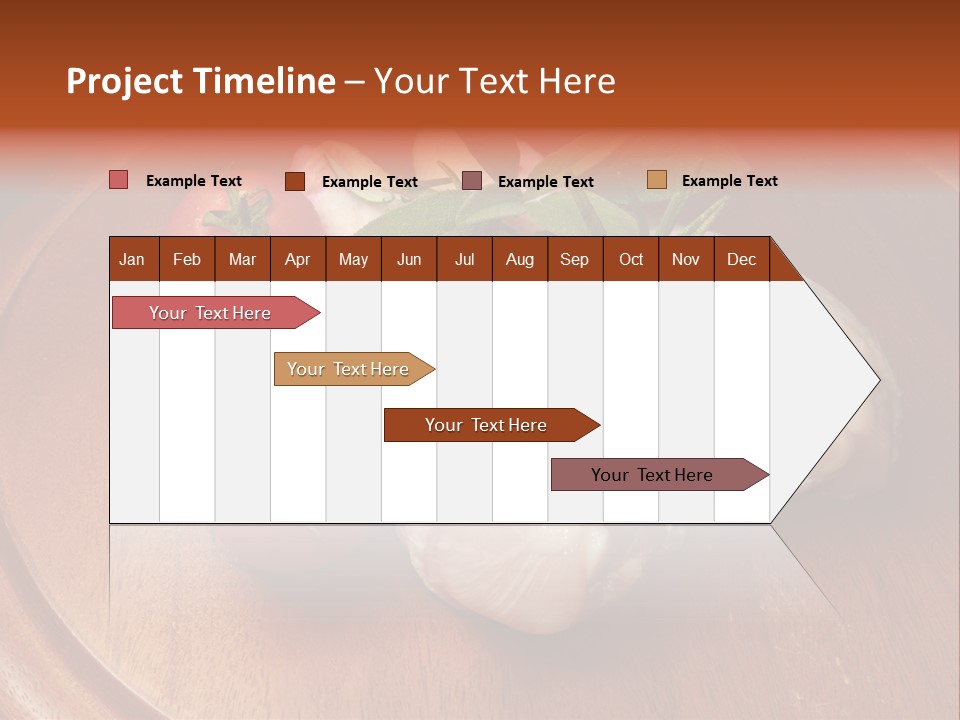 Project Timeline – Your Text Here

Example Text Example Text Example Text Example Text

| Jan | Feb | Mar | Apr | May | Jun | Jul | Aug | Sep | Oct | Nov | Dec |
|---|---|---|---|---|---|---|---|---|---|---|---|

Your Text Here

Your Text Here

Your Text Here

Your Text Here